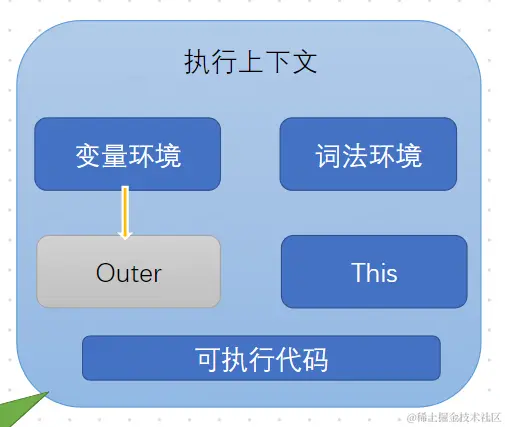 执行上下文

变量环境

词法环境

Outer

This

可执行代码

@稀土掘金技术社区